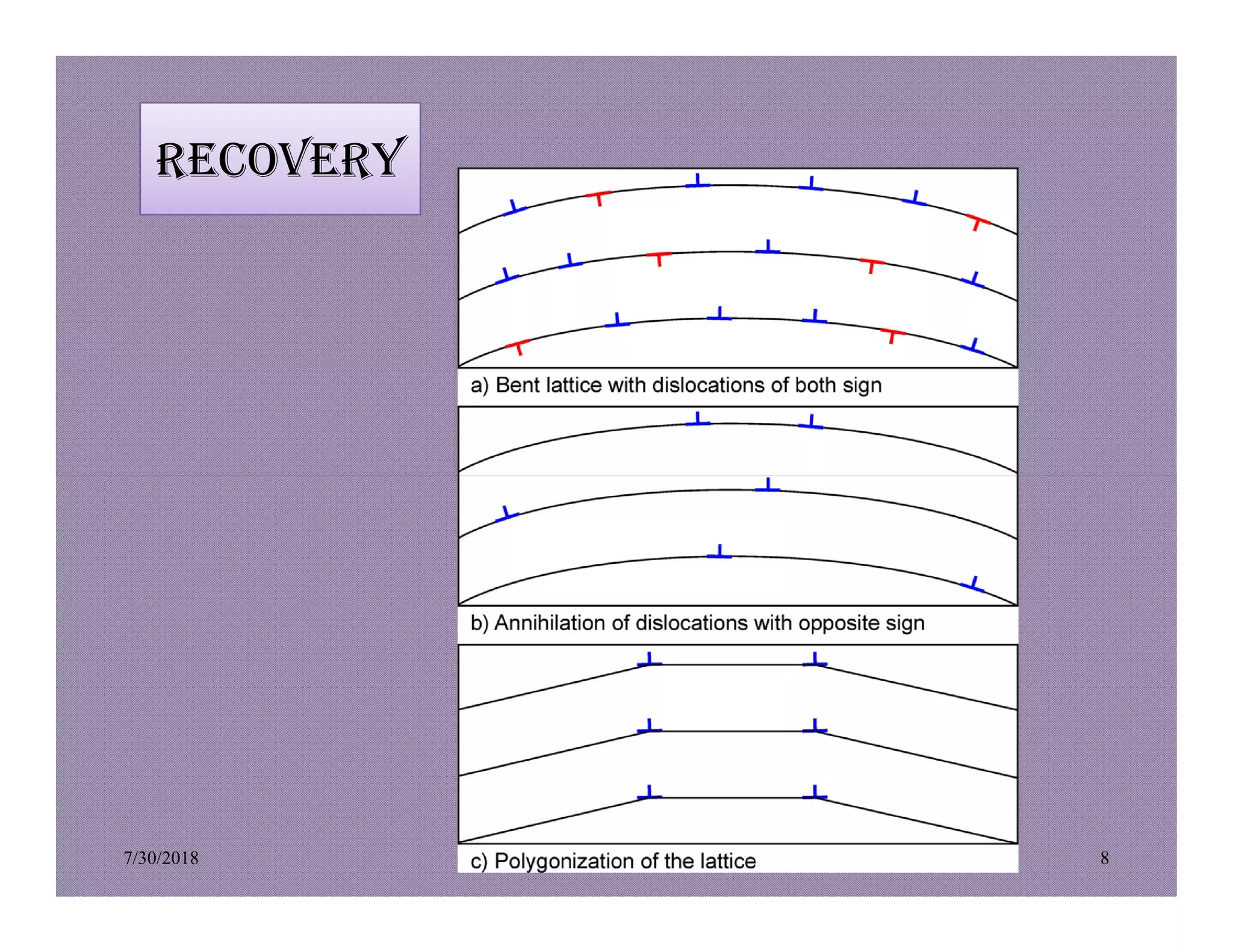 RECOVERY

a) Bent lattice with dislocations of both sign

b) Annihilation of dislocations with opposite sign

c) Polygonization of the lattice

7/30/2018

8